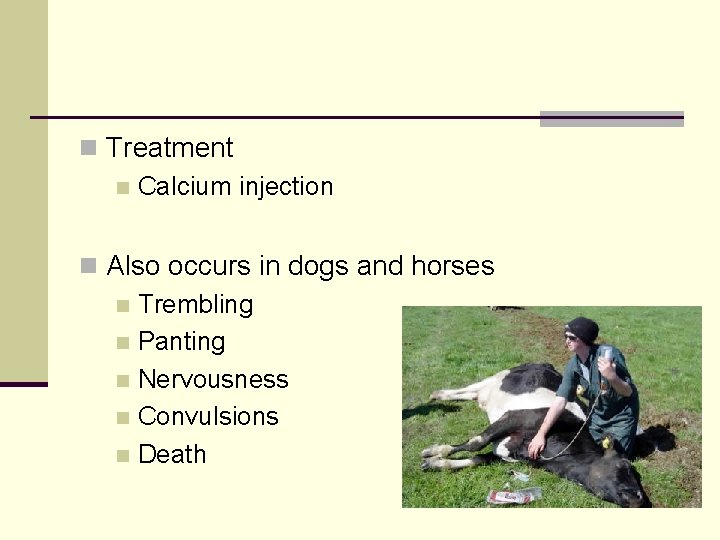 Treatment

Calcium injection

Also occurs in dogs and horses

Trembling

Panting

Nervousness

Convulsions

Death